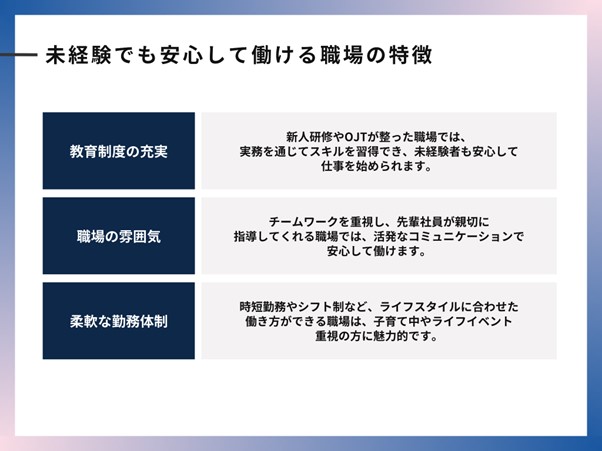 未経験でも安心して働ける職場の特徴

| 教育制度の充実 | 新人研修やOJTが整った職場では、実務を通じてスキルを習得でき、未経験者も安心して仕事を始められます。 |
|---|---|
| 職場の雰囲気 | チームワークを重視し、先輩社員が親切に指導してくれる職場では、活発なコミュニケーションで安心して働けます。 |
| 柔軟な勤務体制 | 時短勤務やシフト制など、ライフスタイルに合わせた働き方ができる職場は、子育て中やライフイベント重視の方に魅力的です。 |